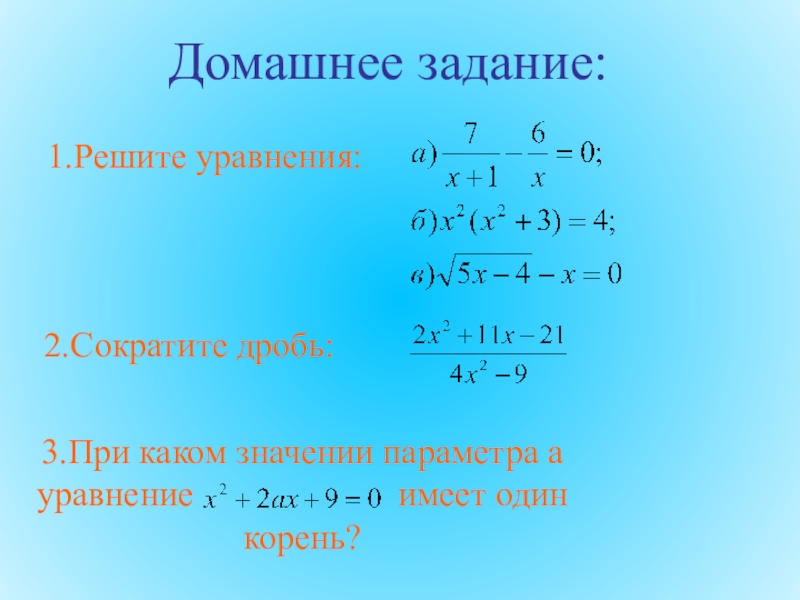 Домашнее задание:

1.Решите уравнения:

$а)\frac{7}{x+1}-\frac{6}{x}=0;$

$б)x^2(x^2+3)=4;$

$в)\sqrt{5x-4}-x=0$

2.Сократите дробь: $\frac{2x^2+11x-21}{4x^2-9}$

3.При каком значении параметра а уравнение $x^2+2ax+9=0$ имеет один корень?